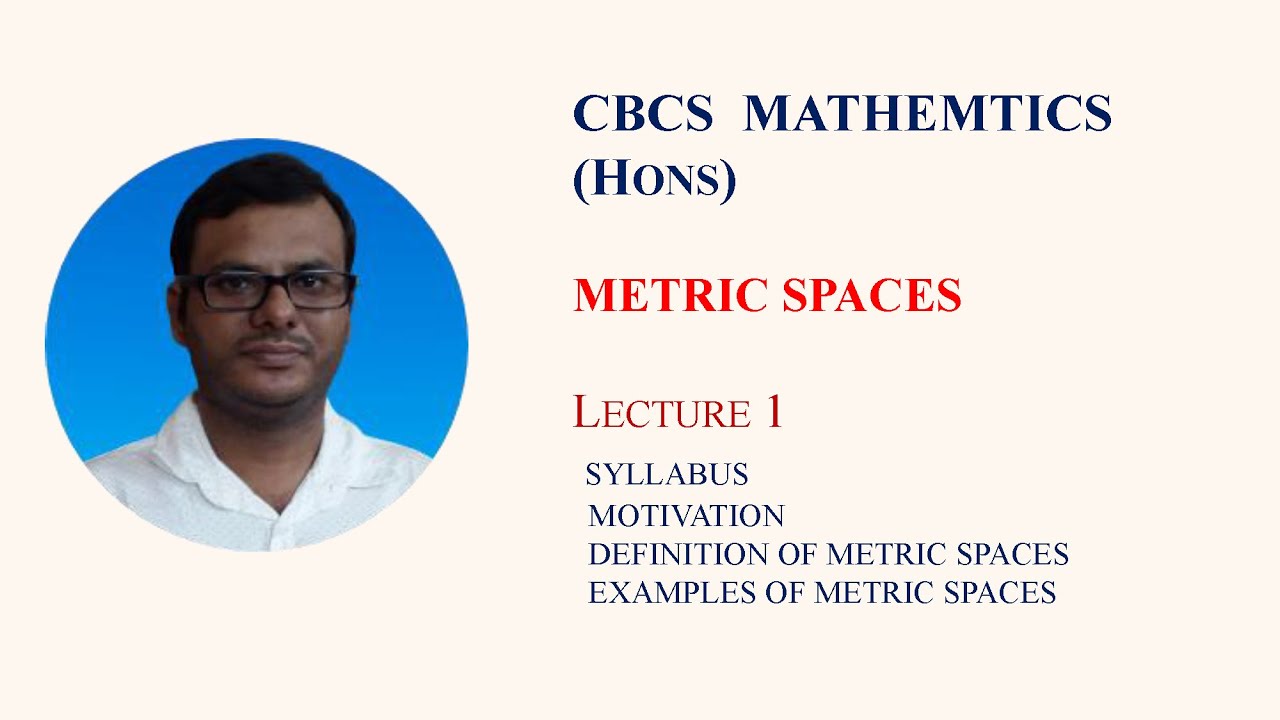 CBCS MATHEMTICS (HONS)

METRIC SPACES

LECTURE 1

SYLLABUS
MOTIVATION
DEFINITION OF METRIC SPACES
EXAMPLES OF METRIC SPACES